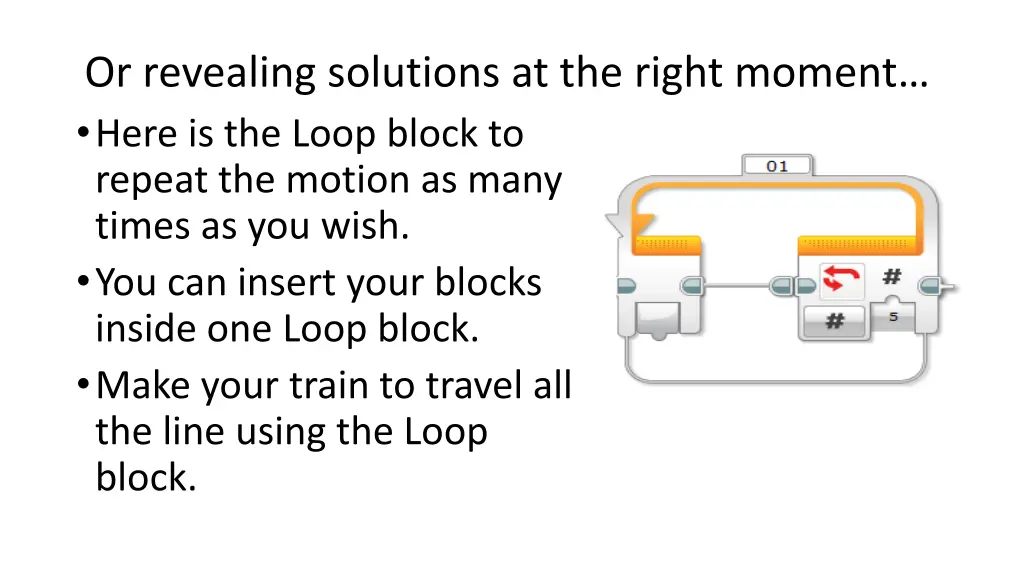 Or revealing solutions at the right moment…

• Here is the Loop block to repeat the motion as many times as you wish.
• You can insert your blocks inside one Loop block.
• Make your train to travel all the line using the Loop block.

01

#

#

5